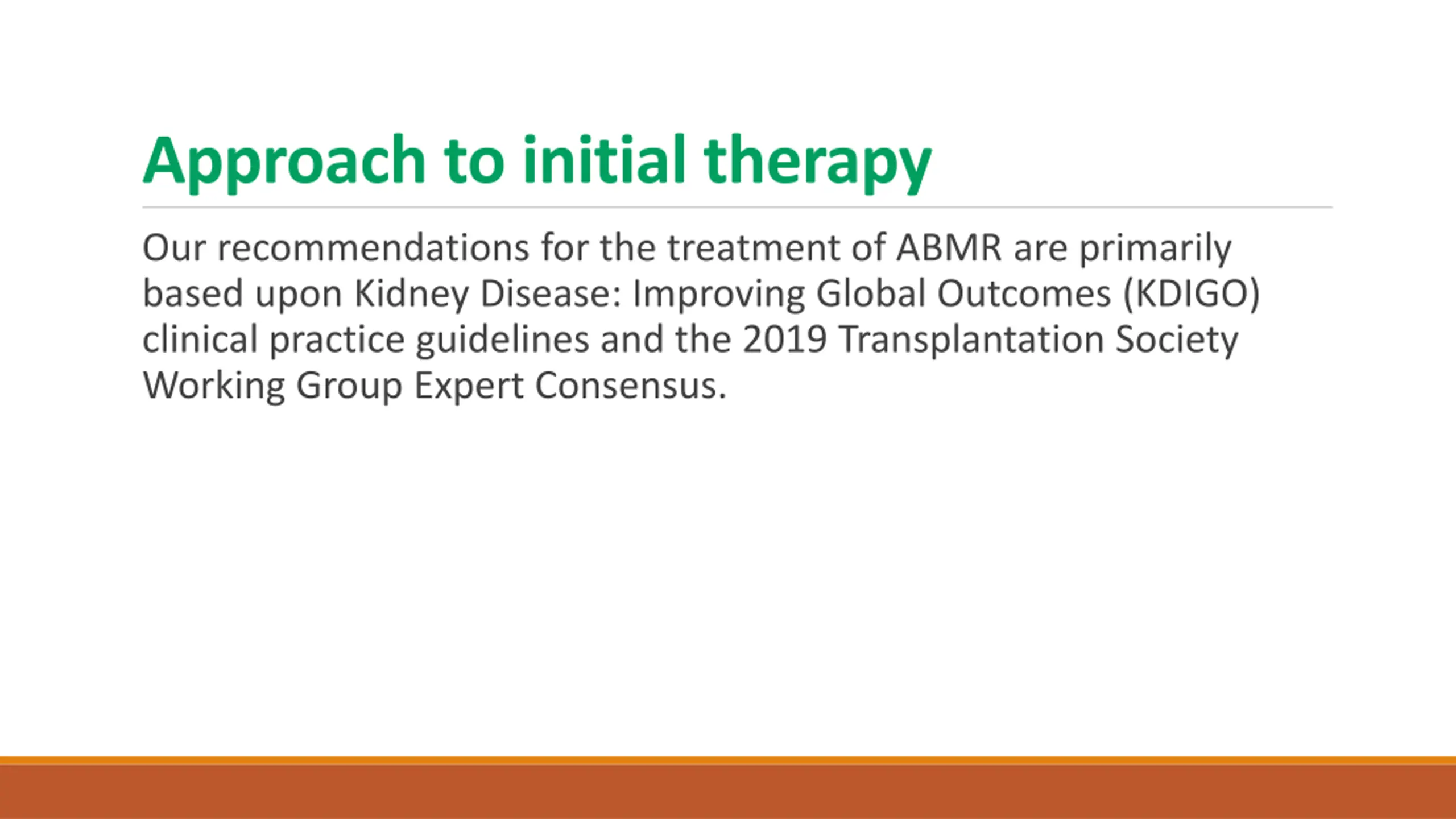 Approach to initial therapy

Our recommendations for the treatment of ABMR are primarily based upon Kidney Disease: Improving Global Outcomes (KDIGO) clinical practice guidelines and the 2019 Transplantation Society Working Group Expert Consensus.